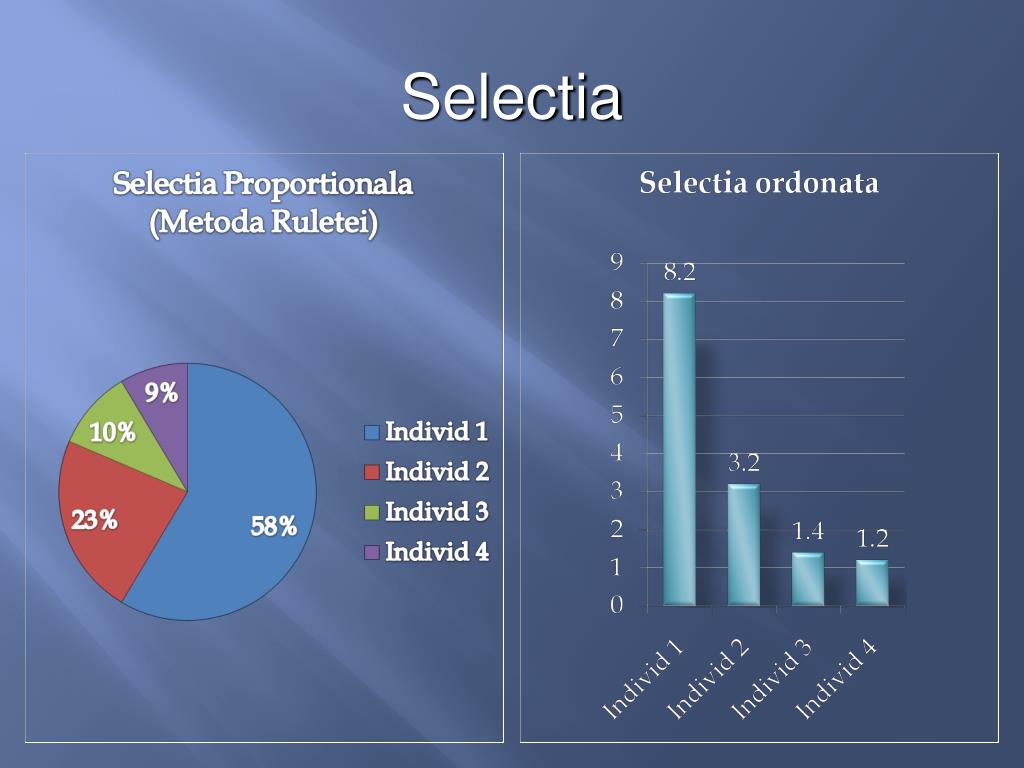 Selectia

Selectia Proportionala
(Metoda Ruletei)

9%
10%
23%
58%

Individ 1
Individ 2
Individ 3
Individ 4

Selectia ordonata

9
8
7
6
5
4
3
2
1
0

8.2
3.2
1.4
1.2

Individ 1
Individ 2
Individ 3
Individ 4